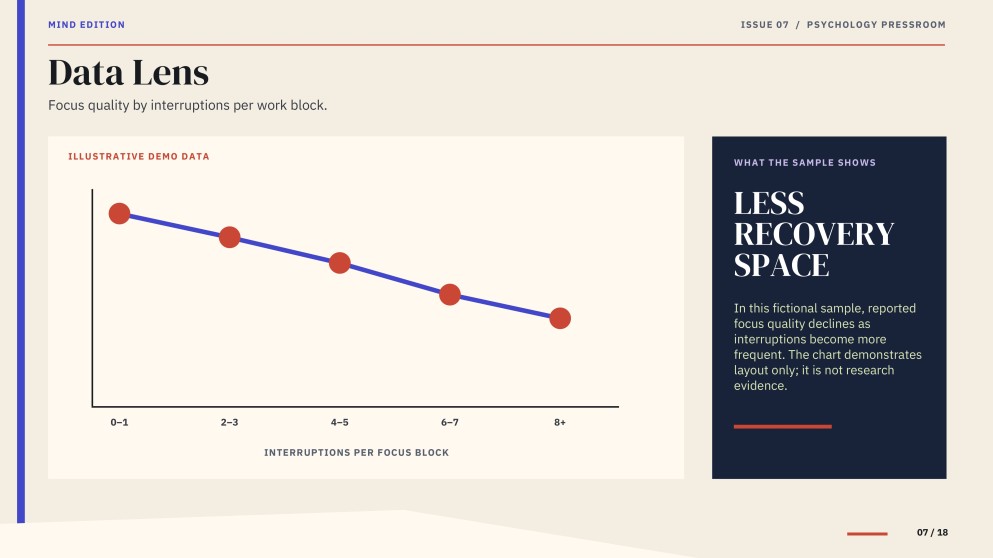 MIND EDITION

ISSUE 07 / PSYCHOLOGY PRESSROOM

Data Lens

Focus quality by interruptions per work block.

ILLUSTRATIVE DEMO DATA

0–1
2–3
4–5
6–7
8+

INTERRUPTIONS PER FOCUS BLOCK

WHAT THE SAMPLE SHOWS

LESS RECOVERY SPACE

In this fictional sample, reported focus quality declines as interruptions become more frequent. The chart demonstrates layout only; it is not research evidence.

07 / 18